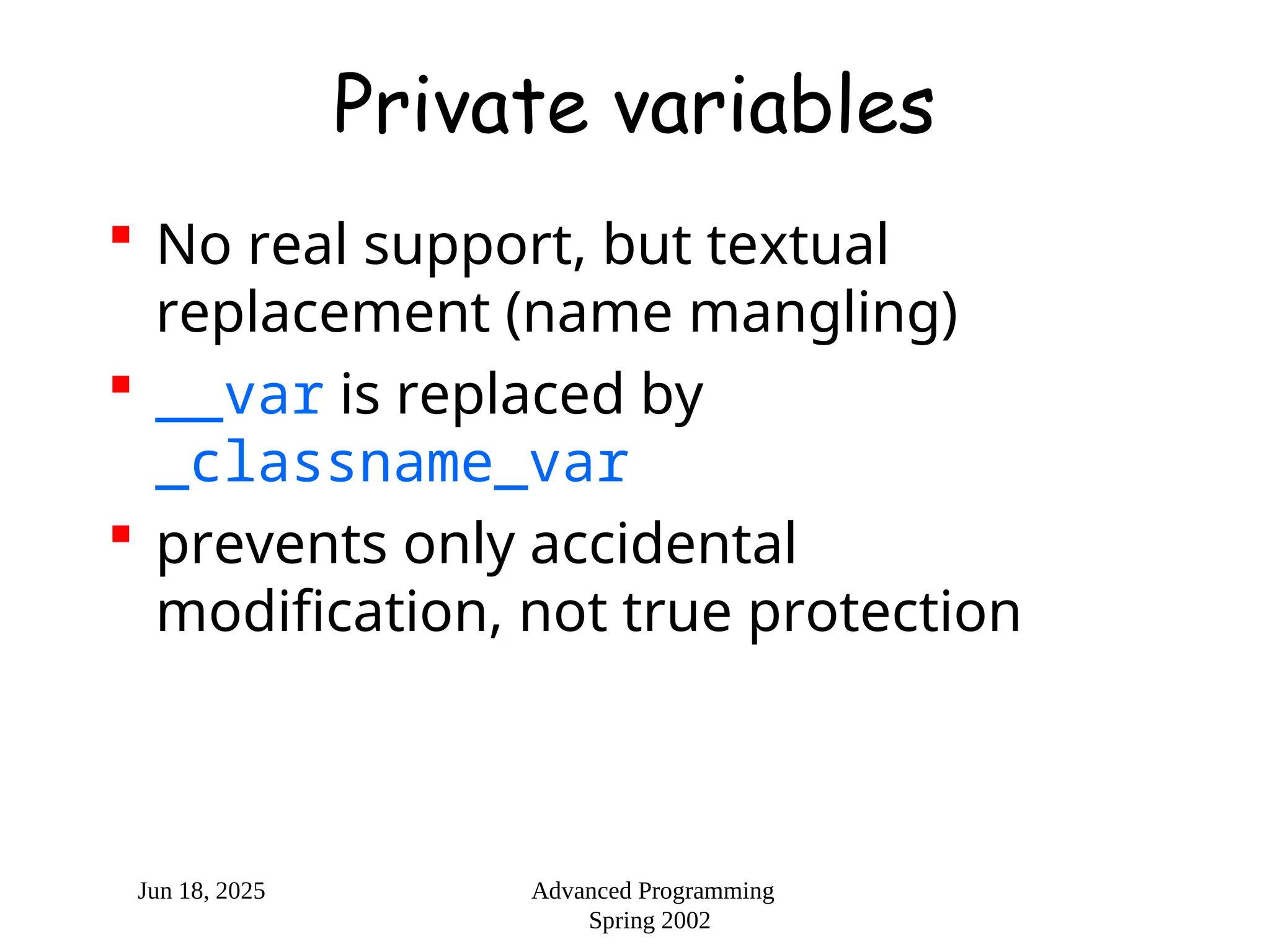 Private variables

No real support, but textual replacement (name mangling)

__var is replaced by _classname_var

prevents only accidental modification, not true protection

Jun 18, 2025

Advanced Programming
Spring 2002